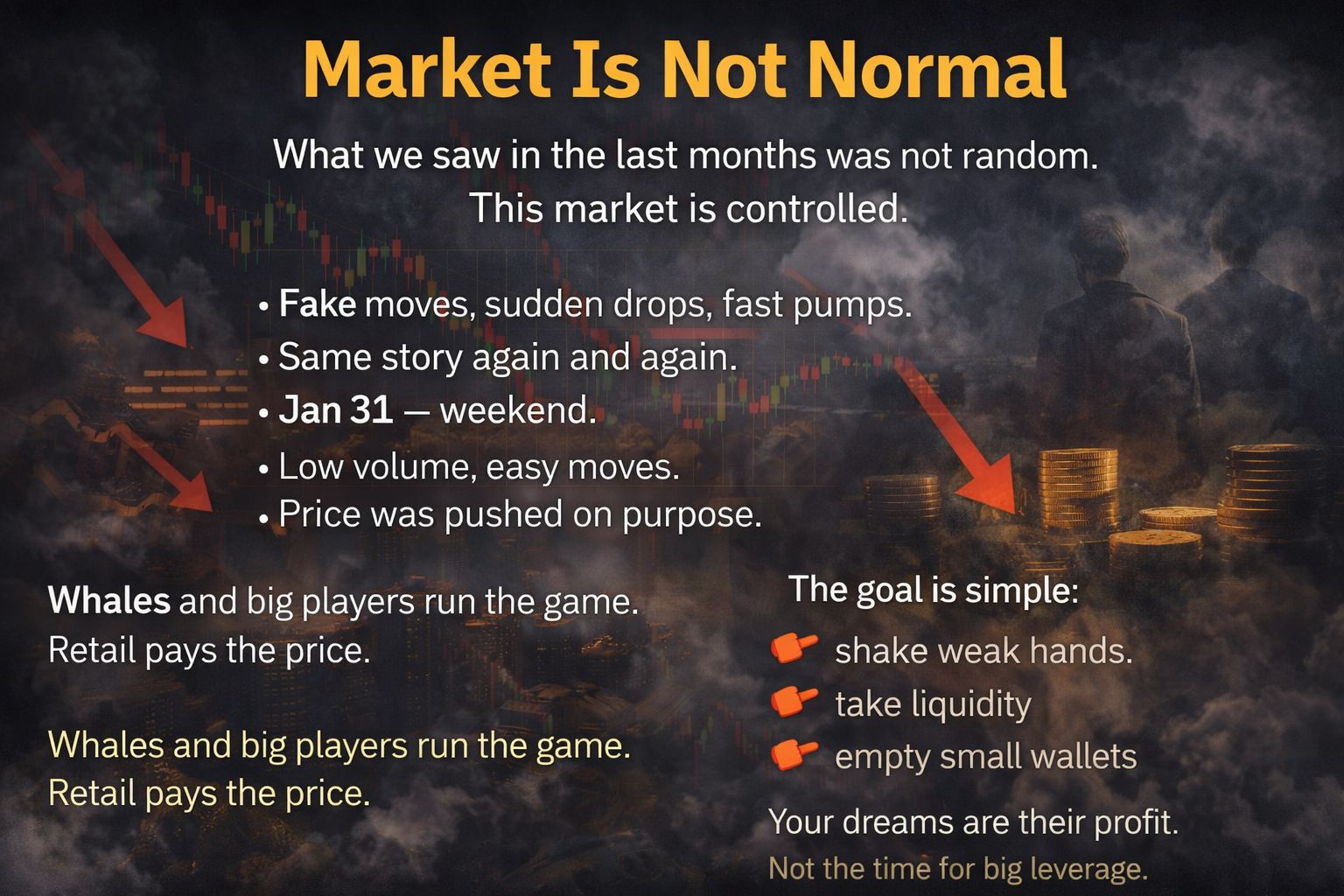 Market Is Not Normal

What we saw in the last months was not random.
This market is controlled.

• Fake moves, sudden drops, fast pumps.
• Same story again and again.
• Jan 31 — weekend.
• Low volume, easy moves.
• Price was pushed on purpose.

Whales and big players run the game.
Retail pays the price.

Whales and big players run the game.
Retail pays the price.

The goal is simple:
shake weak hands.
take liquidity
empty small wallets

Your dreams are their profit.
Not the time for big leverage.